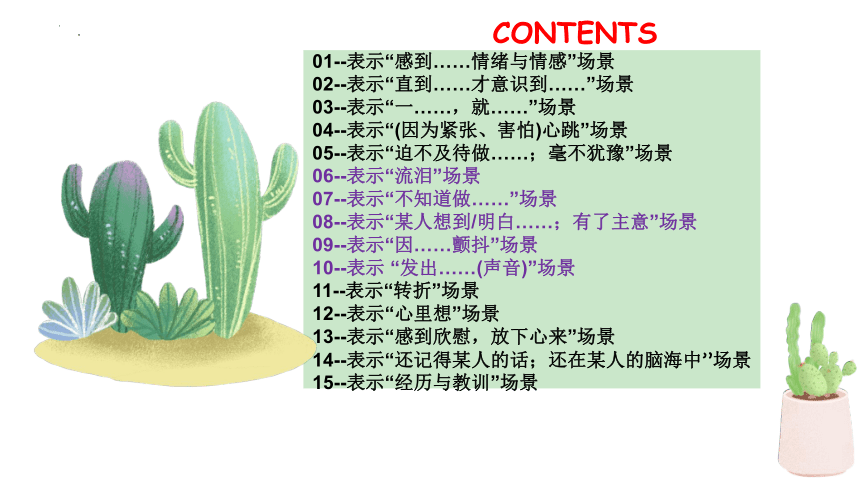 CONTENTS

01--表示“感到……情绪与情感”场景
02--表示“直到……才意识到……”场景
03--表示“一……，就……”场景
04--表示“(因为紧张、害怕)心跳”场景
05--表示“迫不及待做……；毫不犹豫”场景
06--表示“流泪”场景
07--表示“不知道做……”场景
08--表示“某人想到/明白……；有了主意”场景
09--表示“因……颤抖”场景
10--表示 “发出……(声音)”场景
11--表示“转折”场景
12--表示“心里想”场景
13--表示“感到欣慰，放下心来”场景
14--表示“还记得某人的话；还在某人的脑海中’’场景
15--表示“经历与教训”场景